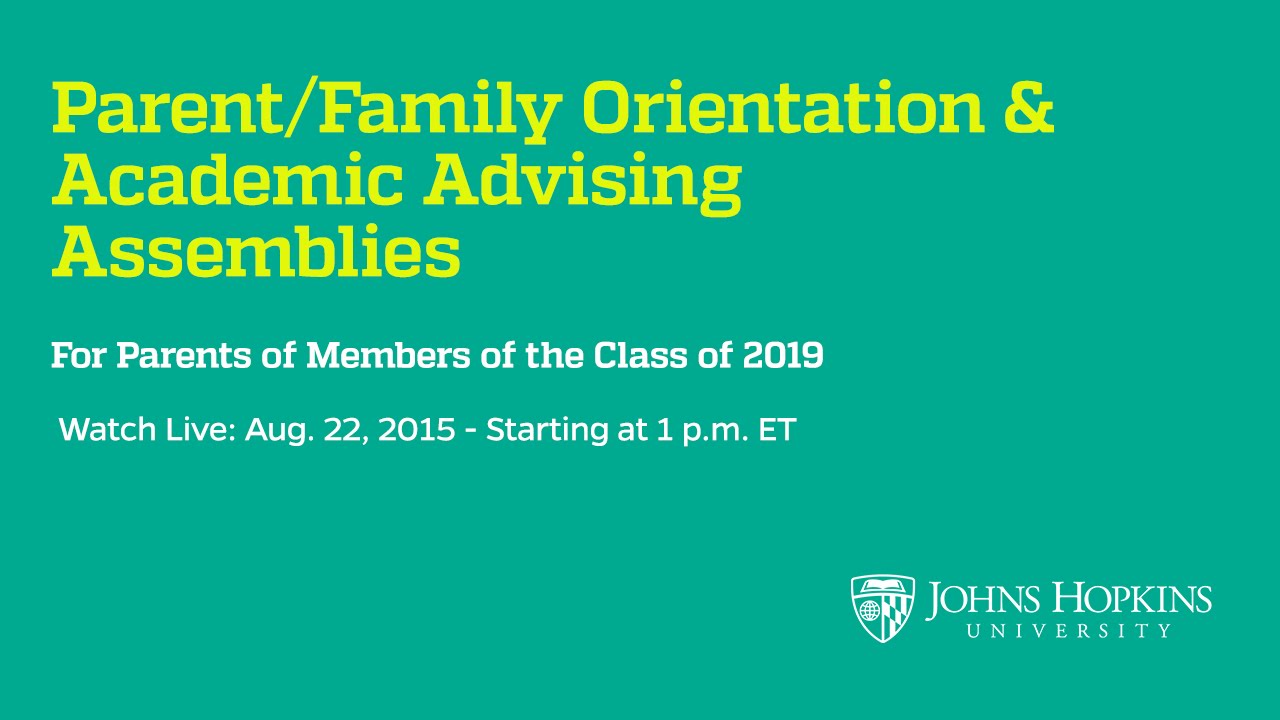 Parent/Family Orientation & Academic Advising Assemblies

For Parents of Members of the Class of 2019

Watch Live: Aug. 22, 2015 - Starting at 1 p.m. ET

JOHNS HOPKINS
UNIVERSITY